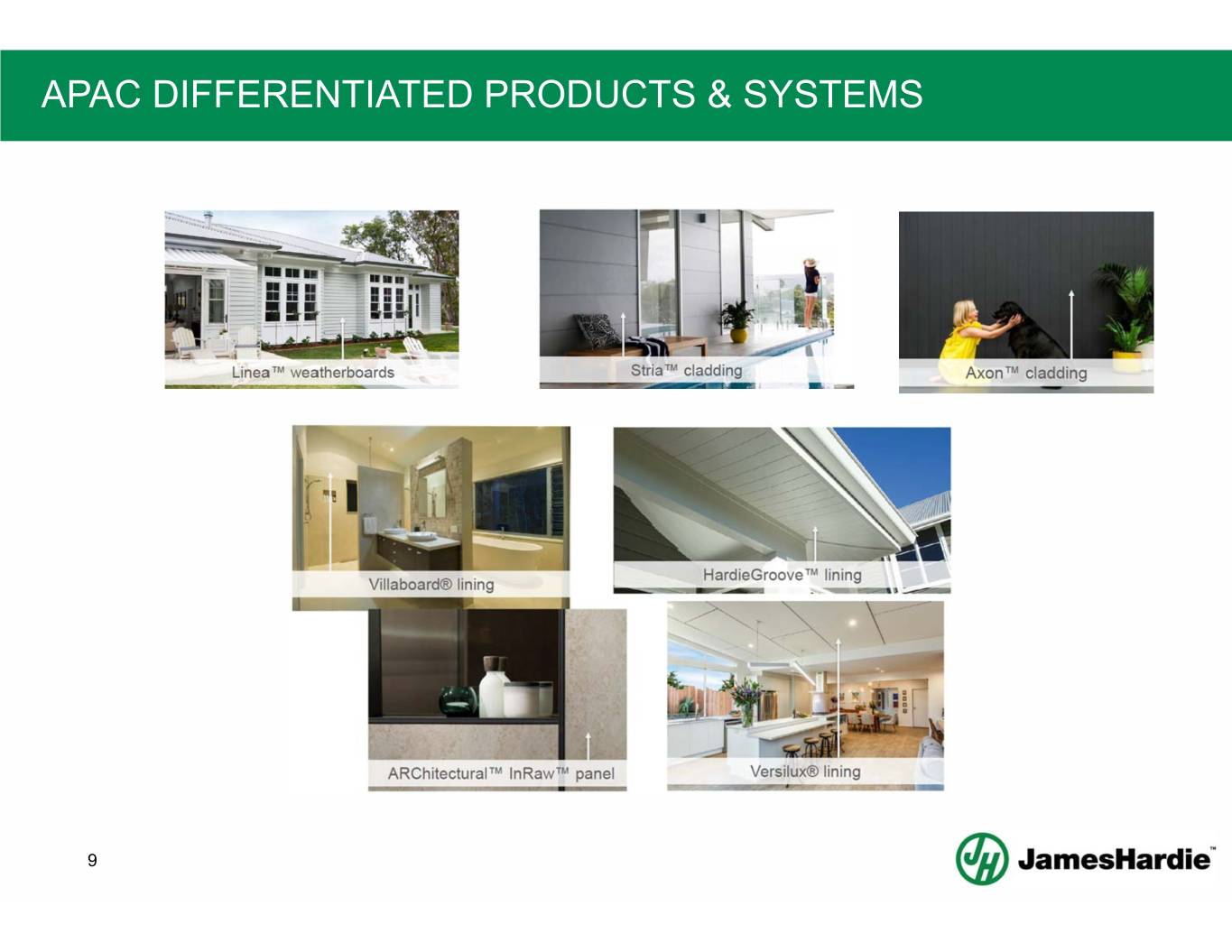 APAC DIFFERENTIATED PRODUCTS & SYSTEMS

Linea™ weatherboards

Stria™ cladding

Axon™ cladding

Villaboard® lining

HardieGroove™ lining

ARChitectural™ InRaw™ panel

Versilux® lining

9

JH JamesHardie™